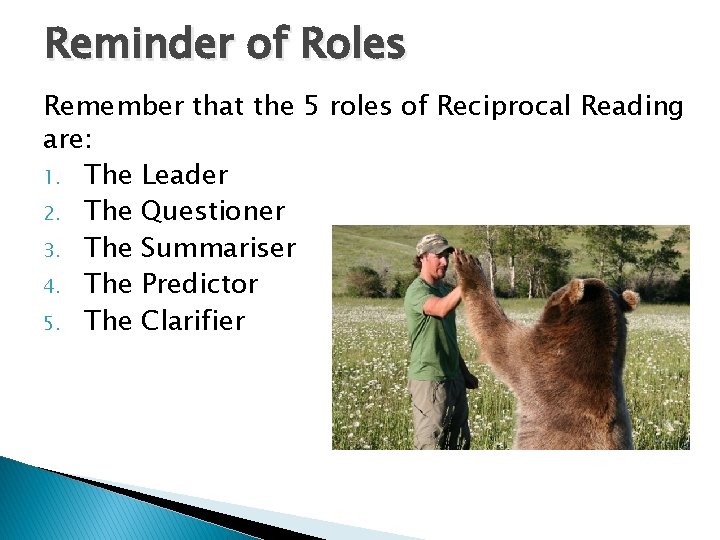 Reminder of Roles

Remember that the 5 roles of Reciprocal Reading are:

1. The Leader
2. The Questioner
3. The Summariser
4. The Predictor
5. The Clarifier